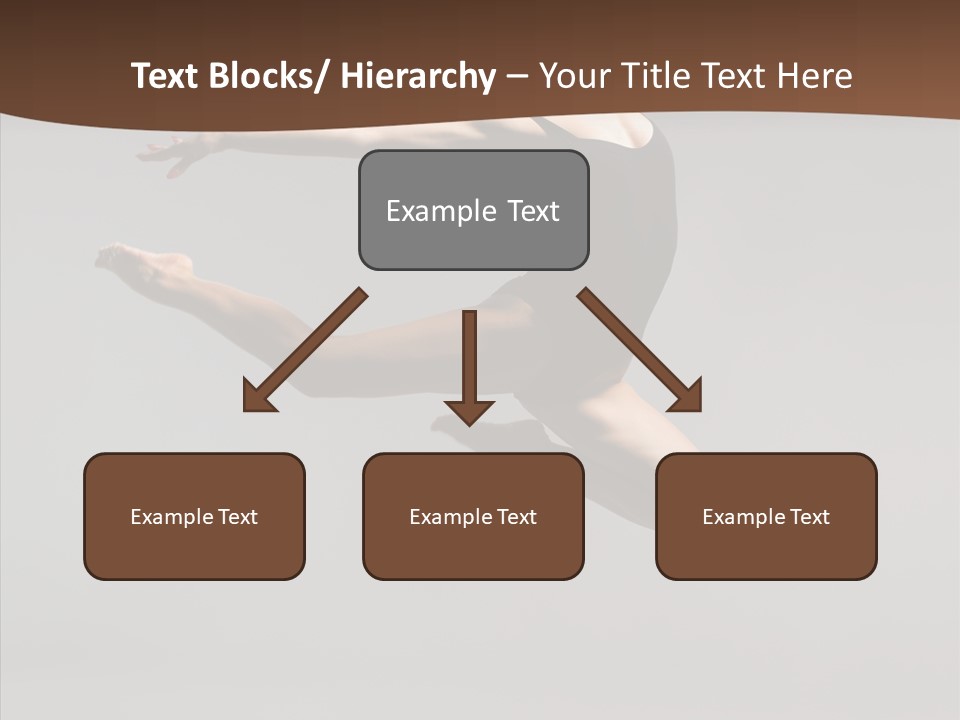 Text Blocks/ Hierarchy – Your Title Text Here

Example Text

Example Text

Example Text

Example Text